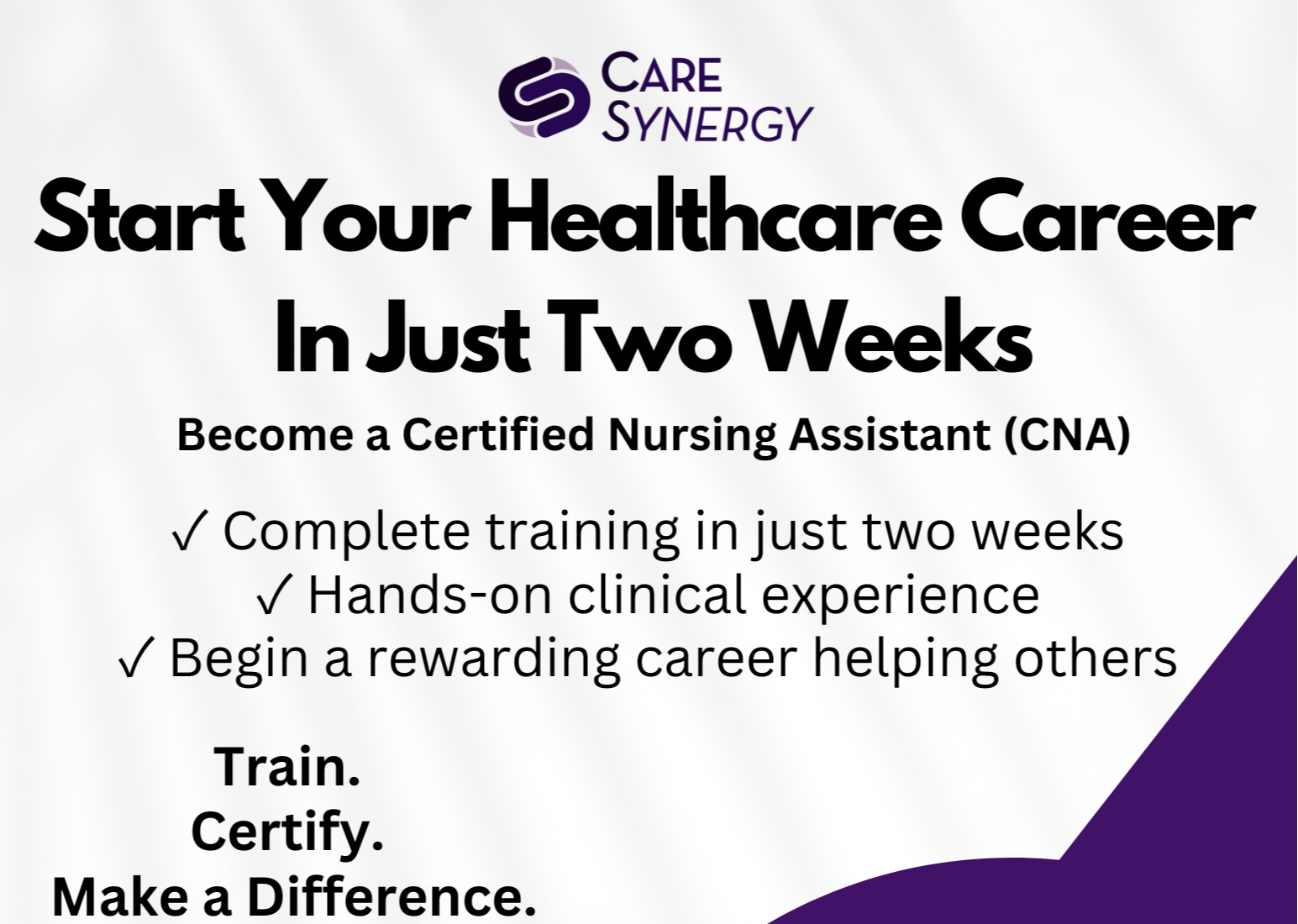 CARE SYNERGY

Start Your Healthcare Career In Just Two Weeks

Become a Certified Nursing Assistant (CNA)

✓ Complete training in just two weeks
✓ Hands-on clinical experience
✓ Begin a rewarding career helping others

Train.
Certify.
Make a Difference.